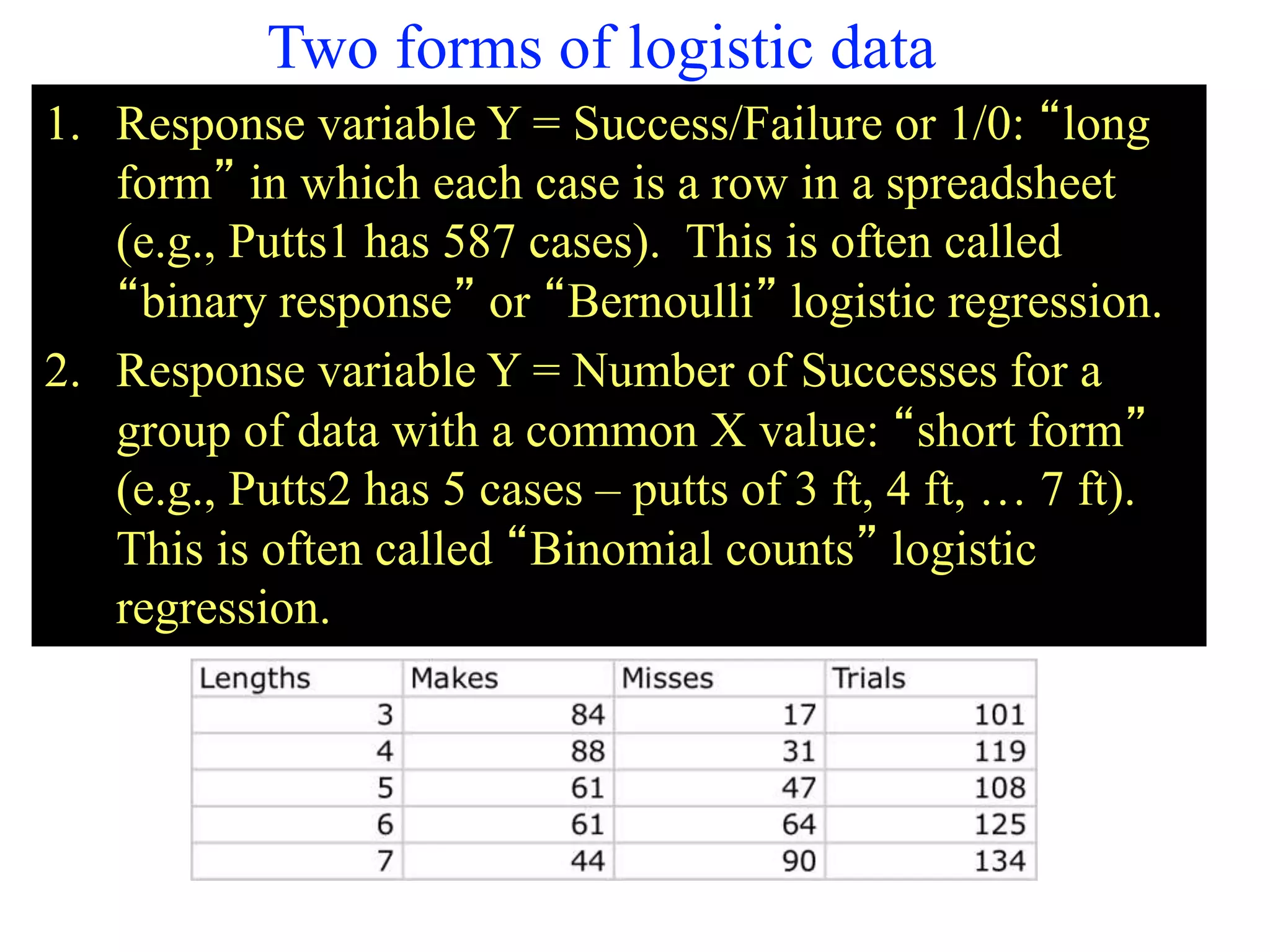 Two forms of logistic data

1. Response variable Y = Success/Failure or 1/0: “long form” in which each case is a row in a spreadsheet (e.g., Putts1 has 587 cases). This is often called “binary response” or “Bernoulli” logistic regression.

2. Response variable Y = Number of Successes for a group of data with a common X value: “short form” (e.g., Putts2 has 5 cases – putts of 3 ft, 4 ft, … 7 ft). This is often called “Binomial counts” logistic regression.

| Lengths | Makes | Misses | Trials |
|---|---|---|---|
| 3 | 84 | 17 | 101 |
| 4 | 88 | 31 | 119 |
| 5 | 61 | 47 | 108 |
| 6 | 61 | 64 | 125 |
| 7 | 44 | 90 | 134 |